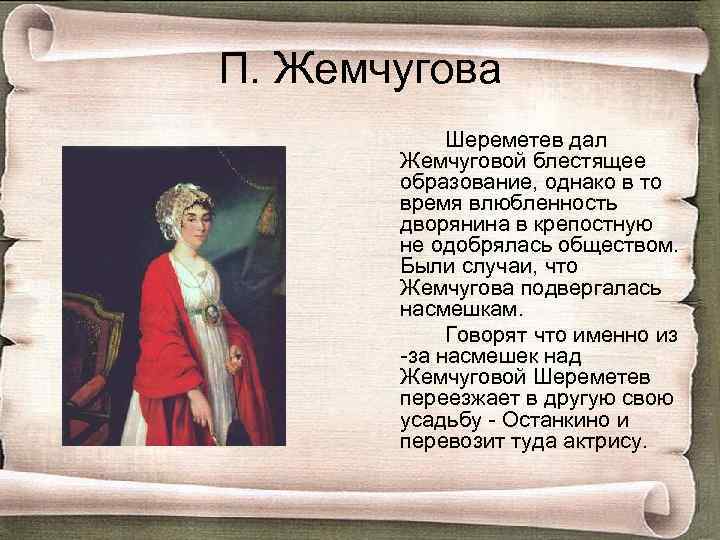 П. Жемчугова

Шереметев дал Жемчуговой блестящее образование, однако в то время влюбленность дворянина в крепостную не одобрялась обществом. Были случаи, что Жемчугова подвергалась насмешкам.

Говорят что именно из -за насмешек над Жемчуговой Шереметев переезжает в другую свою усадьбу - Останкино и перевозит туда актрису.